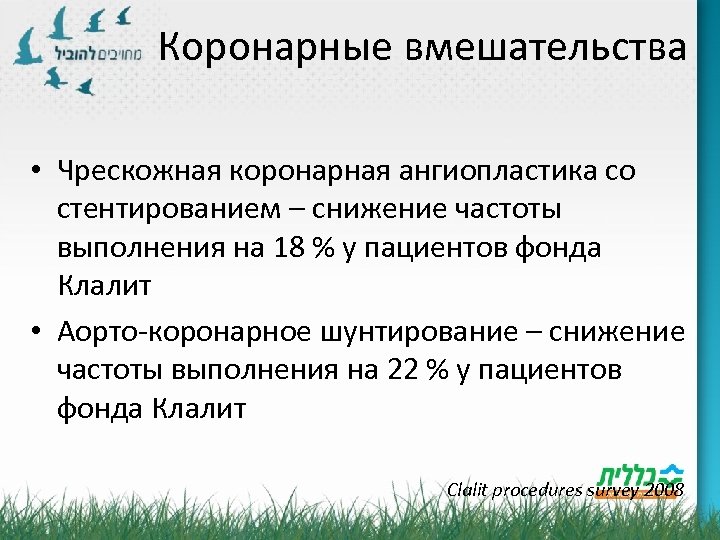 מחויבים להוביל

Коронарные вмешательства

• Чрескожная коронарная ангиопластика со стентированием – снижение частоты выполнения на 18 % у пациентов фонда Клалит

• Аорто-коронарное шунтирование – снижение частоты выполнения на 22 % у пациентов фонда Клалит

כללית

Clalit procedures survey 2008